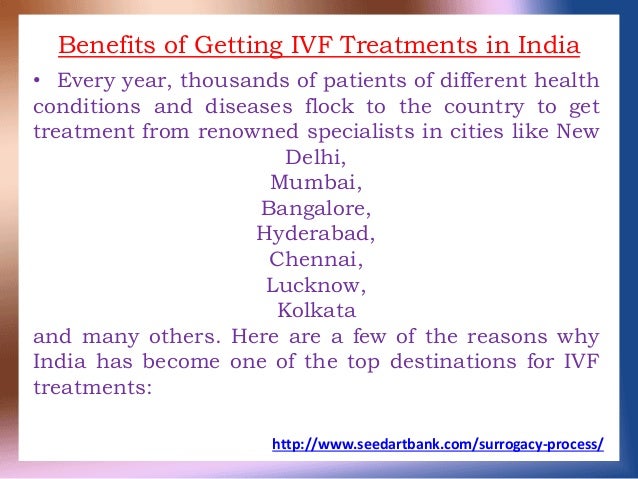 Benefits of Getting IVF Treatments in India

• Every year, thousands of patients of different health conditions and diseases flock to the country to get treatment from renowned specialists in cities like New
Delhi,
Mumbai,
Bangalore,
Hyderabad,
Chennai,
Lucknow,
Kolkata
and many others. Here are a few of the reasons why India has become one of the top destinations for IVF treatments:

http://www.seedartbank.com/surrogacy-process/